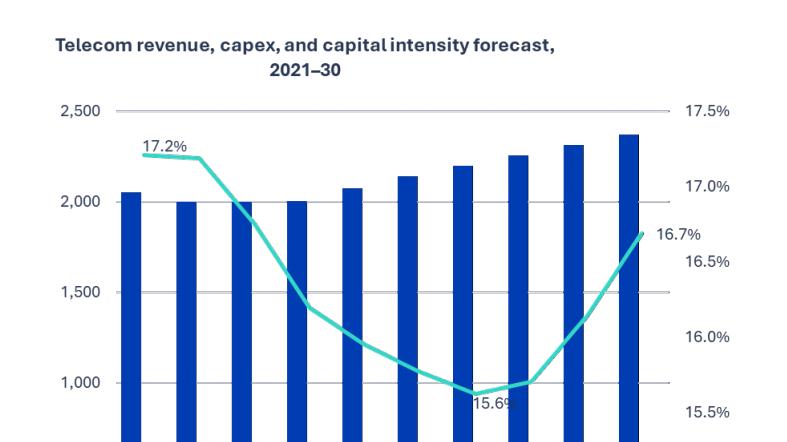 Telecom revenue, capex, and capital intensity forecast, 2021–30

2,500
2,000
1,500
1,000

17.5%
17.0%
16.5%
16.0%
15.5%

17.2%
16.7%
15.6%